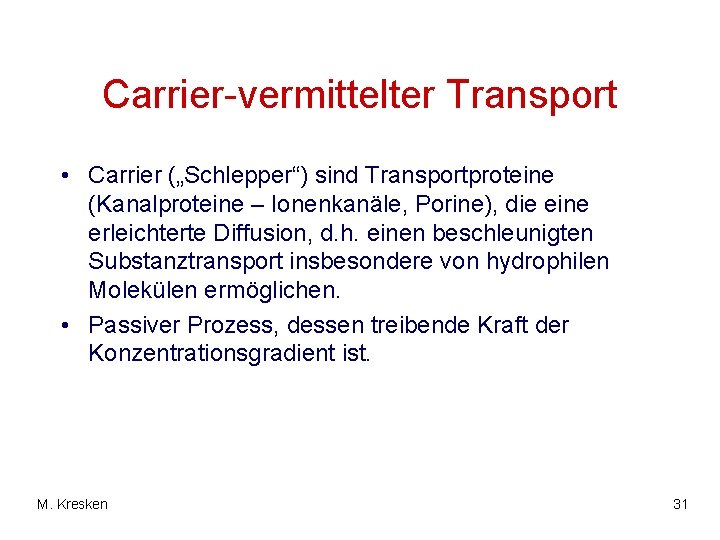 Carrier-vermittelter Transport

• Carrier („Schlepper“) sind Transportproteine (Kanalproteine – Ionenkanäle, Porine), die eine erleichterte Diffusion, d.h. einen beschleunigten Substanztransport insbesondere von hydrophilen Molekülen ermöglichen.

• Passiver Prozess, dessen treibende Kraft der Konzentrationsgradient ist.

M. Kresken

31